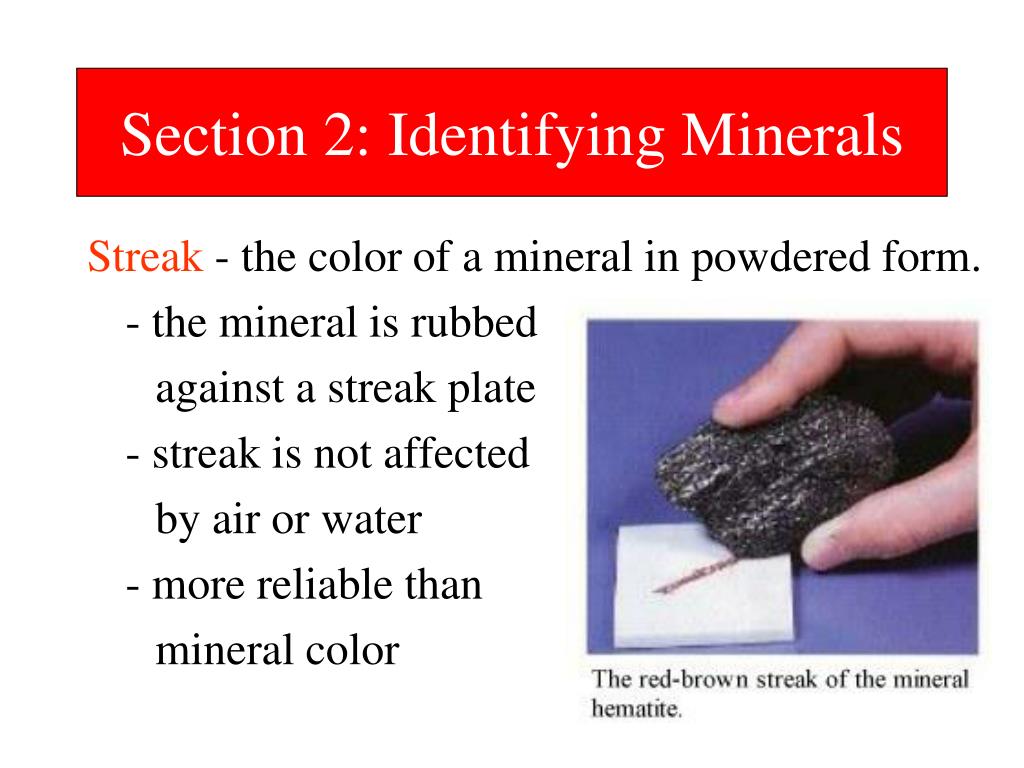 Section 2: Identifying Minerals

Streak - the color of a mineral in powdered form.

- the mineral is rubbed against a streak plate
- streak is not affected by air or water
- more reliable than mineral color

The red-brown streak of the mineral hematite.